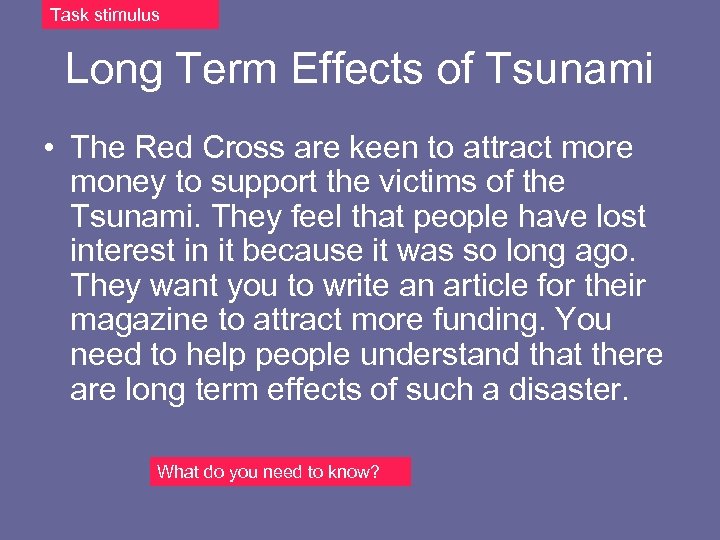 Task stimulus

Long Term Effects of Tsunami

• The Red Cross are keen to attract more money to support the victims of the Tsunami. They feel that people have lost interest in it because it was so long ago. They want you to write an article for their magazine to attract more funding. You need to help people understand that there are long term effects of such a disaster.

What do you need to know?